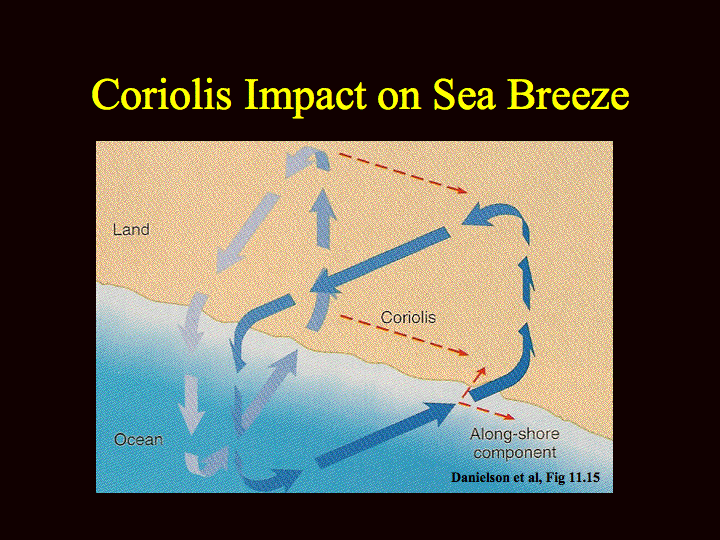 Coriolis Impact on Sea Breeze

Land

Coriolis

Ocean

Along-shore component

Danielson et al, Fig 11.15